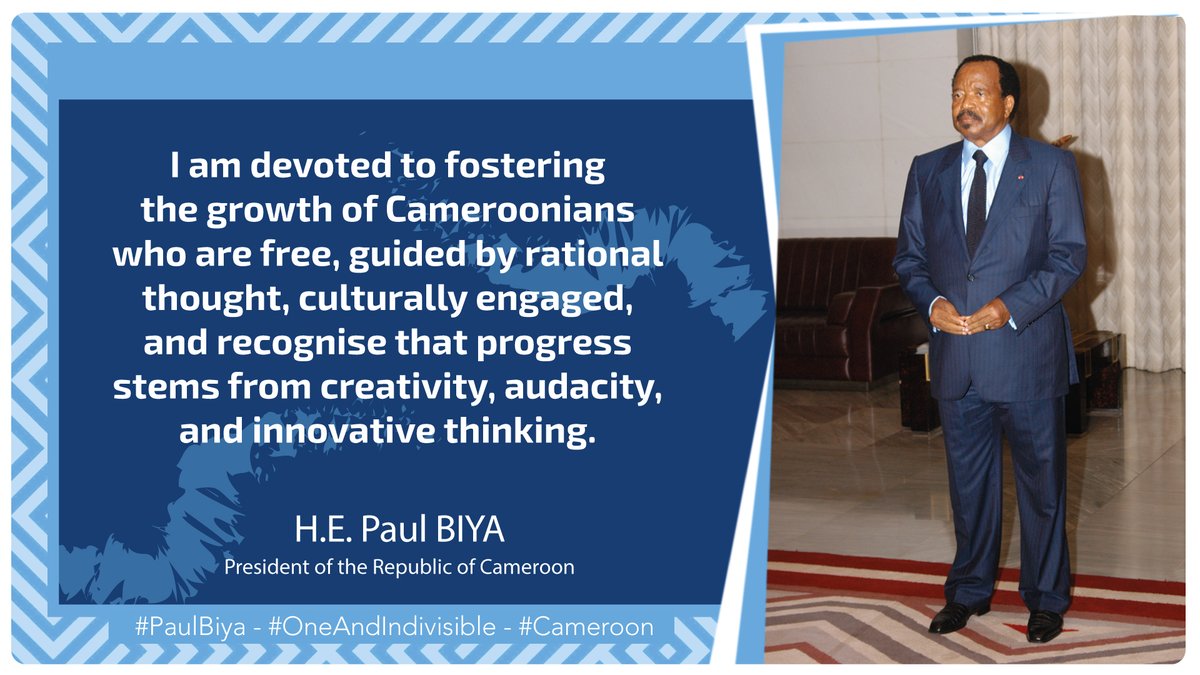 I am devoted to fostering the growth of Cameroonians who are free, guided by rational thought, culturally engaged, and recognise that progress stems from creativity, audacity, and innovative thinking.

H.E. Paul BIYA
President of the Republic of Cameroon

#PaulBiya - #OneAndIndivisible - #Cameroon